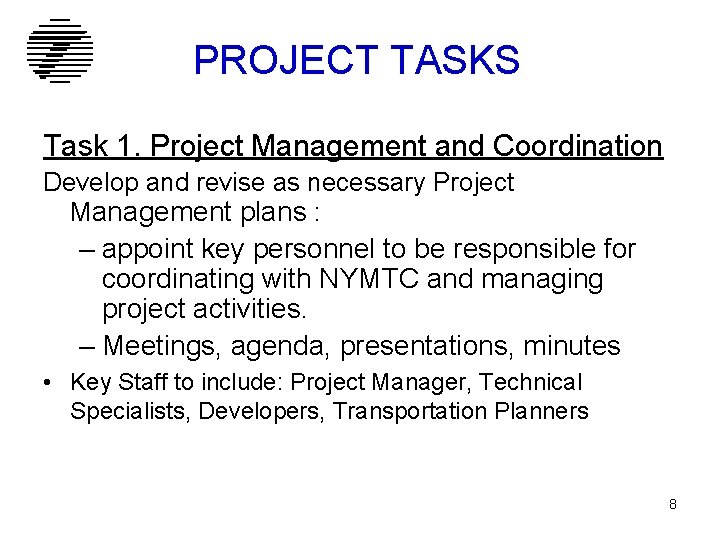 PROJECT TASKS

Task 1. Project Management and Coordination

Develop and revise as necessary Project Management plans :

– appoint key personnel to be responsible for coordinating with NYMTC and managing project activities.

– Meetings, agenda, presentations, minutes

• Key Staff to include: Project Manager, Technical Specialists, Developers, Transportation Planners

8